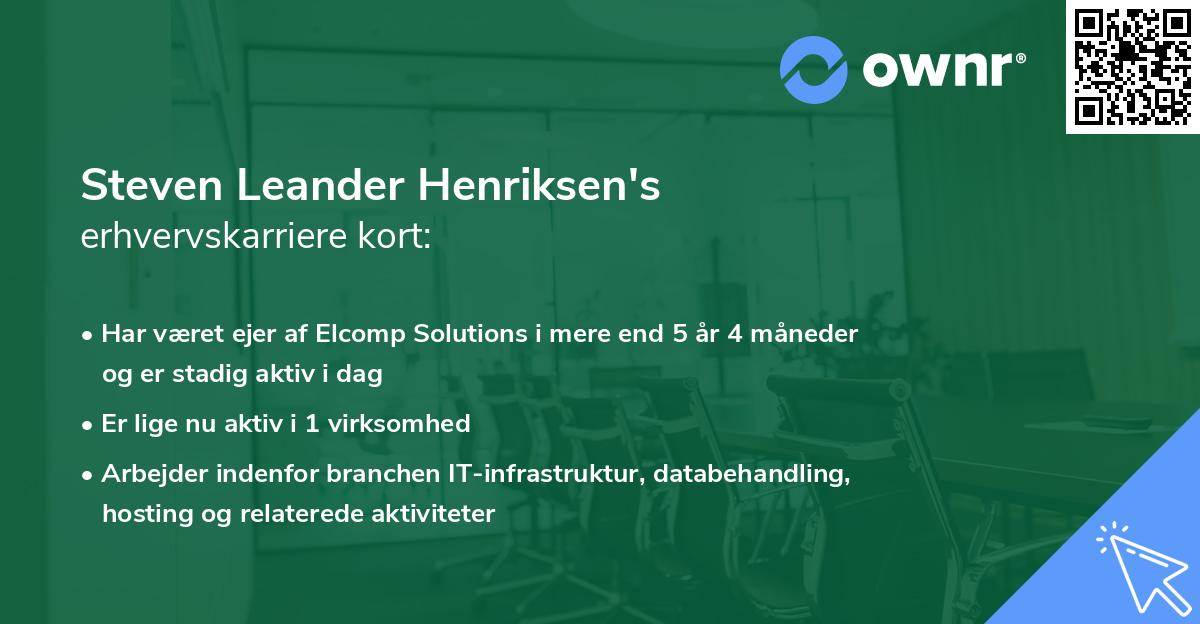 ownr®

Steven Leander Henriksen's
erhvervskarriere kort:

• Har været ejer af Elcomp Solutions i mere end 5 år 4 måneder og er stadig aktiv i dag

• Er lige nu aktiv i 1 virksomhed

• Arbejder indenfor branchen IT-infrastruktur, databehandling, hosting og relaterede aktiviteter